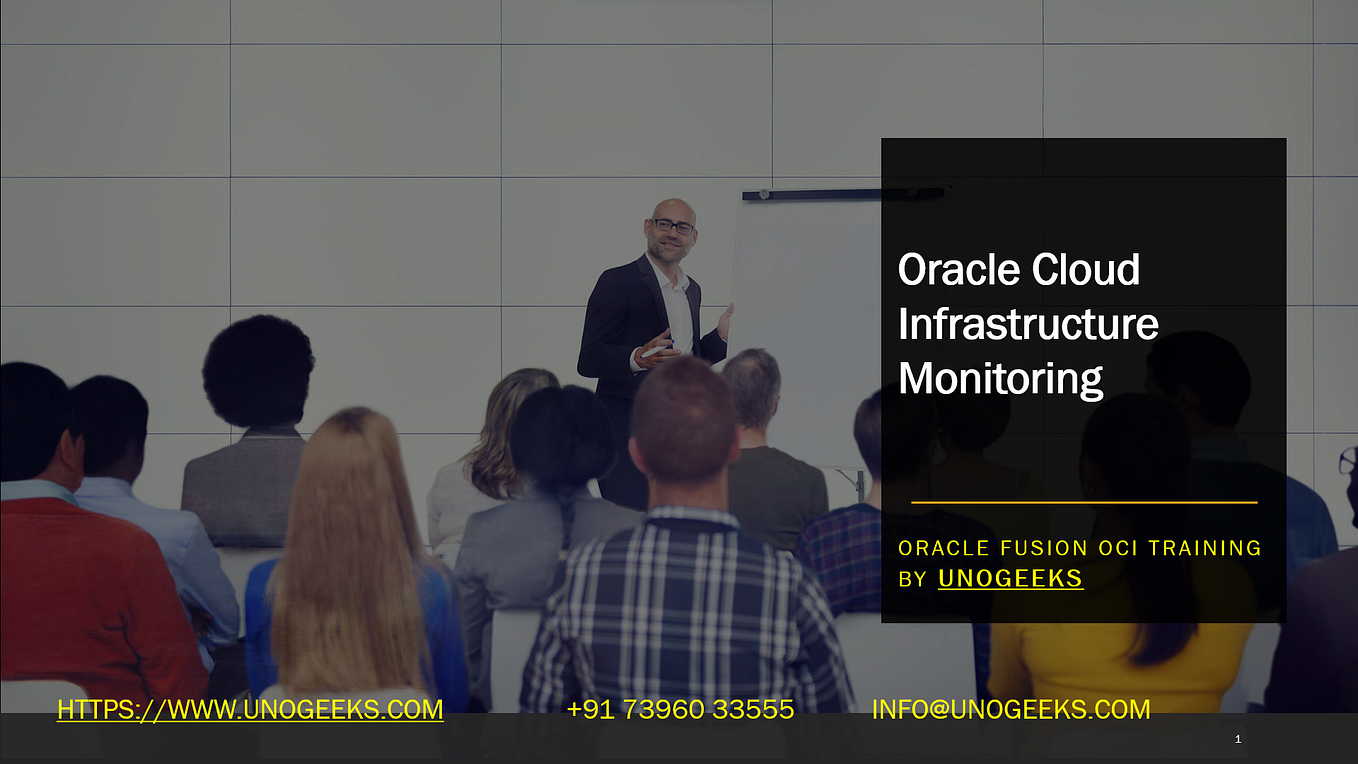 Oracle Cloud Infrastructure Monitoring

ORACLE FUSION OCI TRAINING BY UNOGEEKS

HTTPS://WWW.UNOGEEKS.COM +91 73960 33555 INFO@UNOGEEKS.COM

1